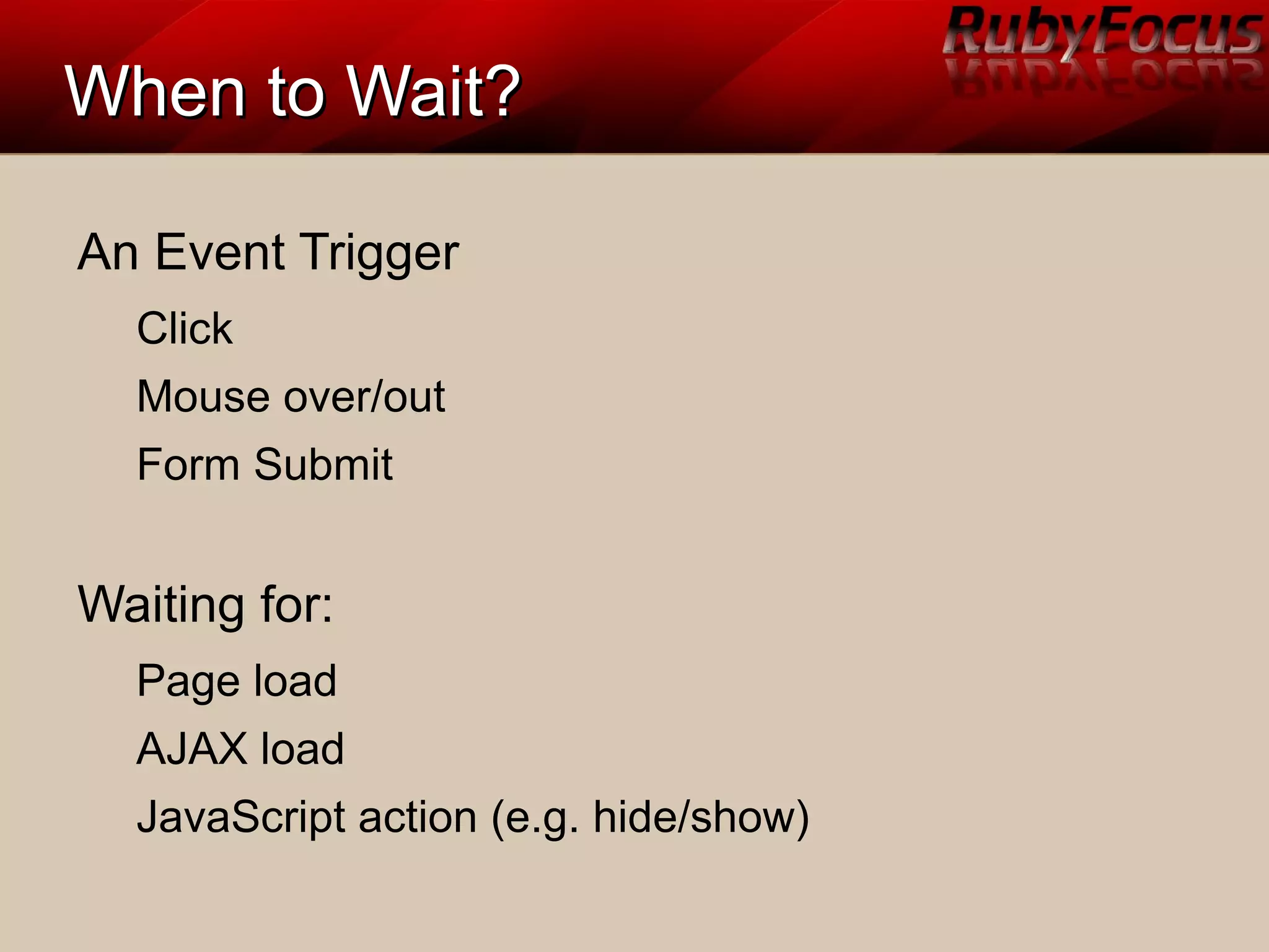 RubyFocus

When to Wait?

An Event Trigger

Click

Mouse over/out

Form Submit

Waiting for:

Page load

AJAX load

JavaScript action (e.g. hide/show)